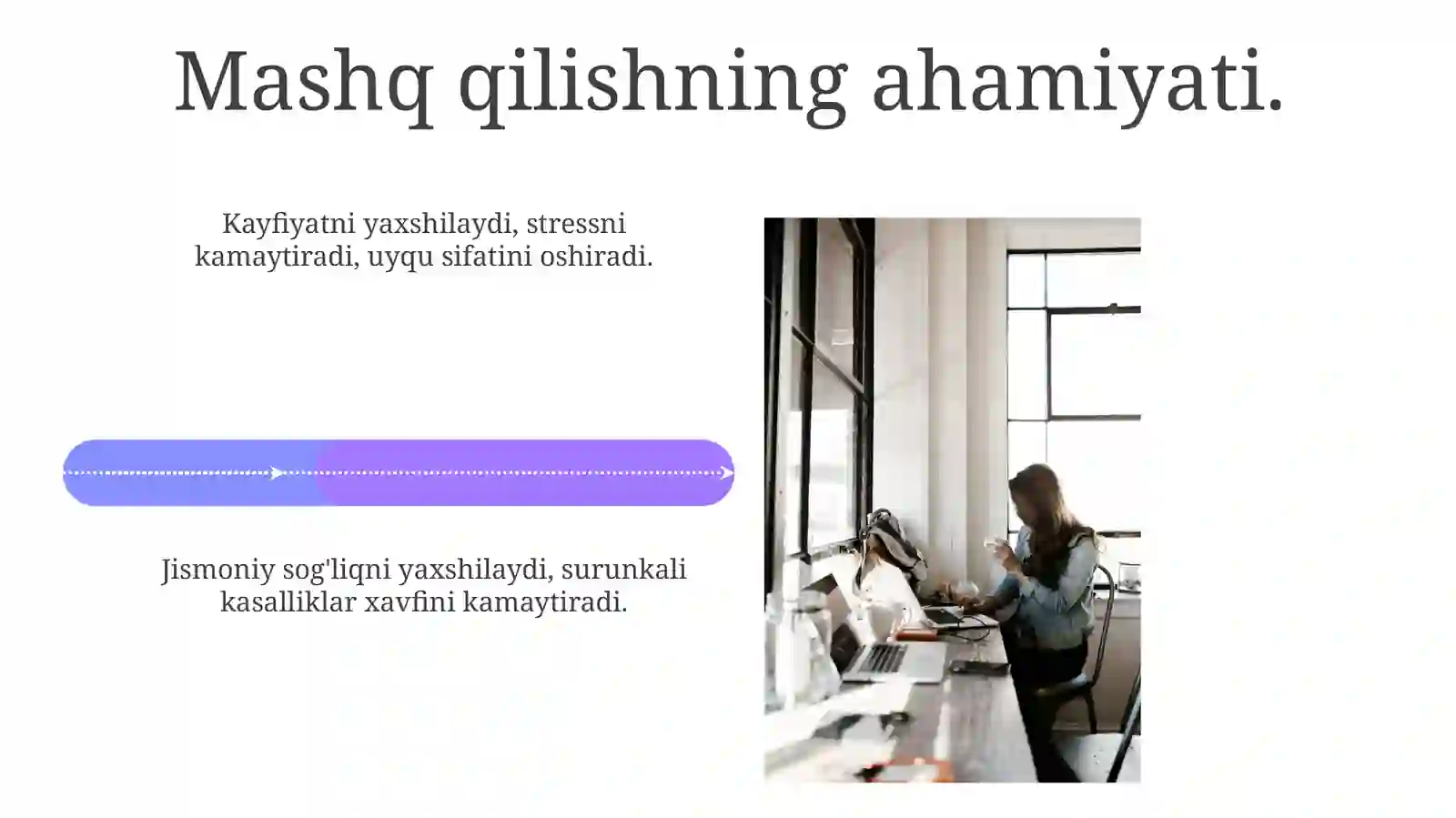 Mashq qilishning ahamiyati.

Kayfiyatni yaxshilaydi, stressni kamaytiradi, uyqu sifatini oshiradi.

Jismoniy sog'liqni yaxshilaydi, surunkali kasalliklar xavfini kamaytiradi.